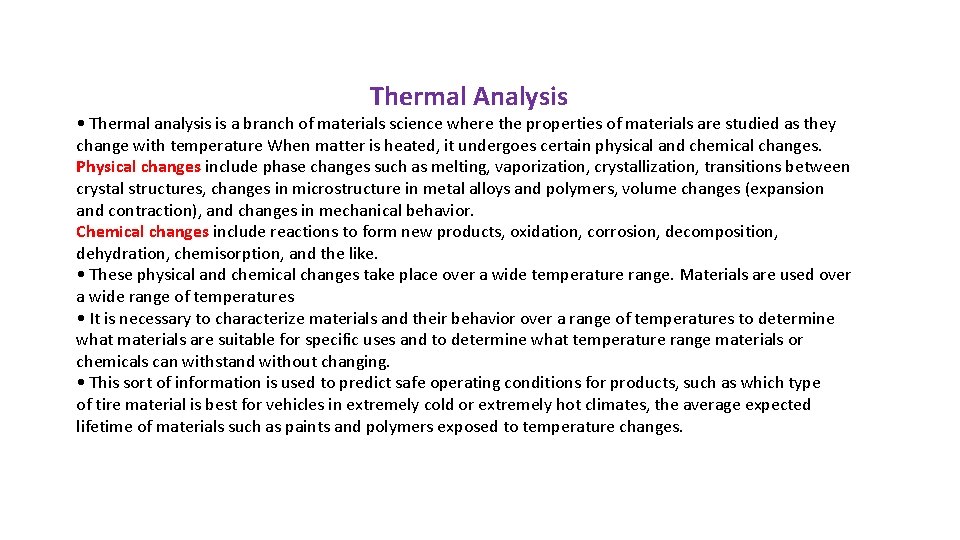 Thermal Analysis

• Thermal analysis is a branch of materials science where the properties of materials are studied as they change with temperature When matter is heated, it undergoes certain physical and chemical changes.
Physical changes include phase changes such as melting, vaporization, crystallization, transitions between crystal structures, changes in microstructure in metal alloys and polymers, volume changes (expansion and contraction), and changes in mechanical behavior.
Chemical changes include reactions to form new products, oxidation, corrosion, decomposition, dehydration, chemisorption, and the like.
• These physical and chemical changes take place over a wide temperature range. Materials are used over a wide range of temperatures
• It is necessary to characterize materials and their behavior over a range of temperatures to determine what materials are suitable for specific uses and to determine what temperature range materials or chemicals can withstand without changing.
• This sort of information is used to predict safe operating conditions for products, such as which type of tire material is best for vehicles in extremely cold or extremely hot climates, the average expected lifetime of materials such as paints and polymers exposed to temperature changes.